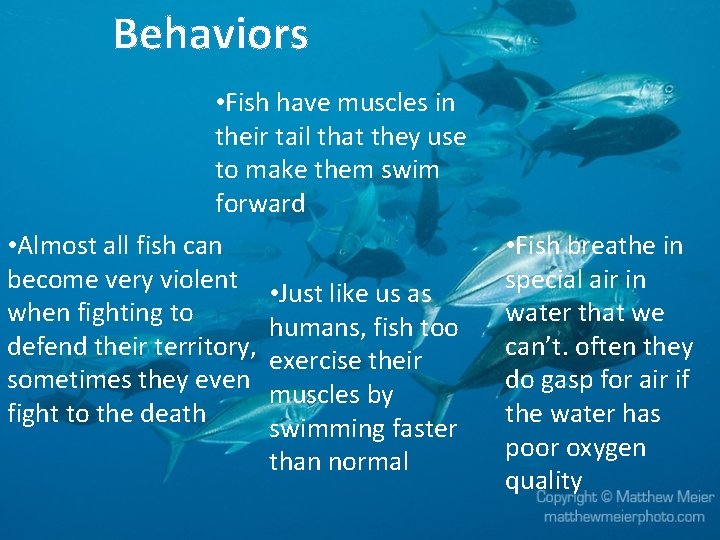 Behaviors

•Fish have muscles in their tail that they use to make them swim forward

•Almost all fish can become very violent when fighting to defend their territory, sometimes they even fight to the death

•Just like us as humans, fish too exercise their muscles by swimming faster than normal

•Fish breathe in special air in water that we can't. often they do gasp for air if the water has poor oxygen quality

Copyright © Matthew Meier
matthewmeierphoto.com